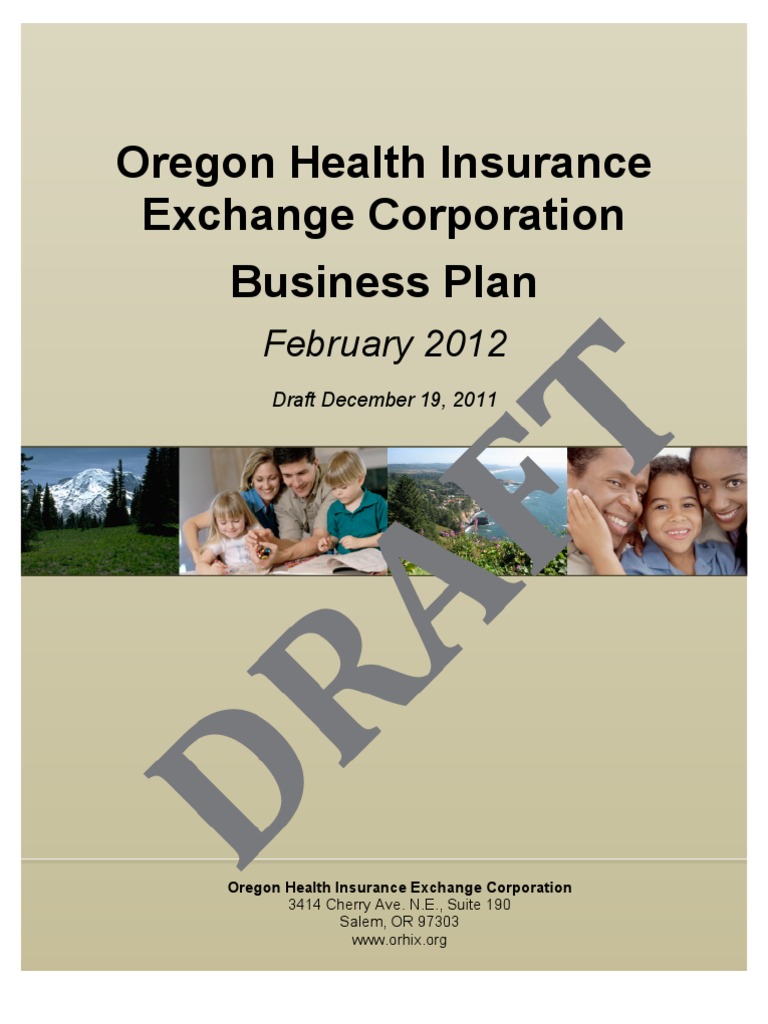 Oregon Health Insurance Exchange Corporation

Business Plan

February 2012

Draft December 19, 2011

DRAFT

Oregon Health Insurance Exchange Corporation
3414 Cherry Ave. N.E., Suite 190
Salem, OR 97303
www.orhix.org